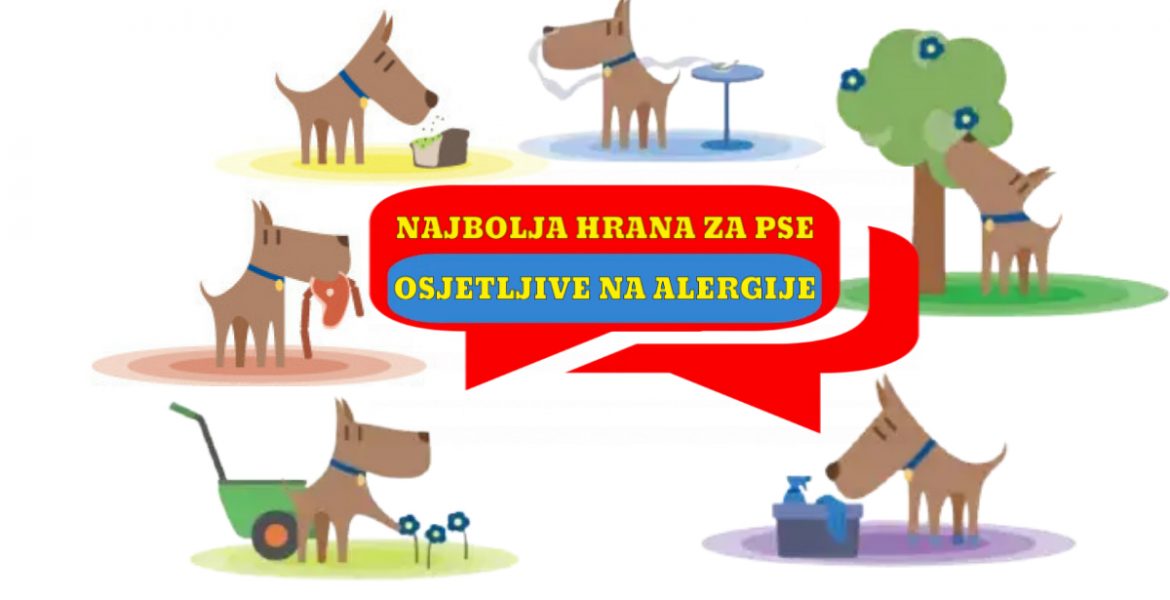 NAJBOLJA HRANA ZA PSE
OSJETLJIVE NA ALERGIJE